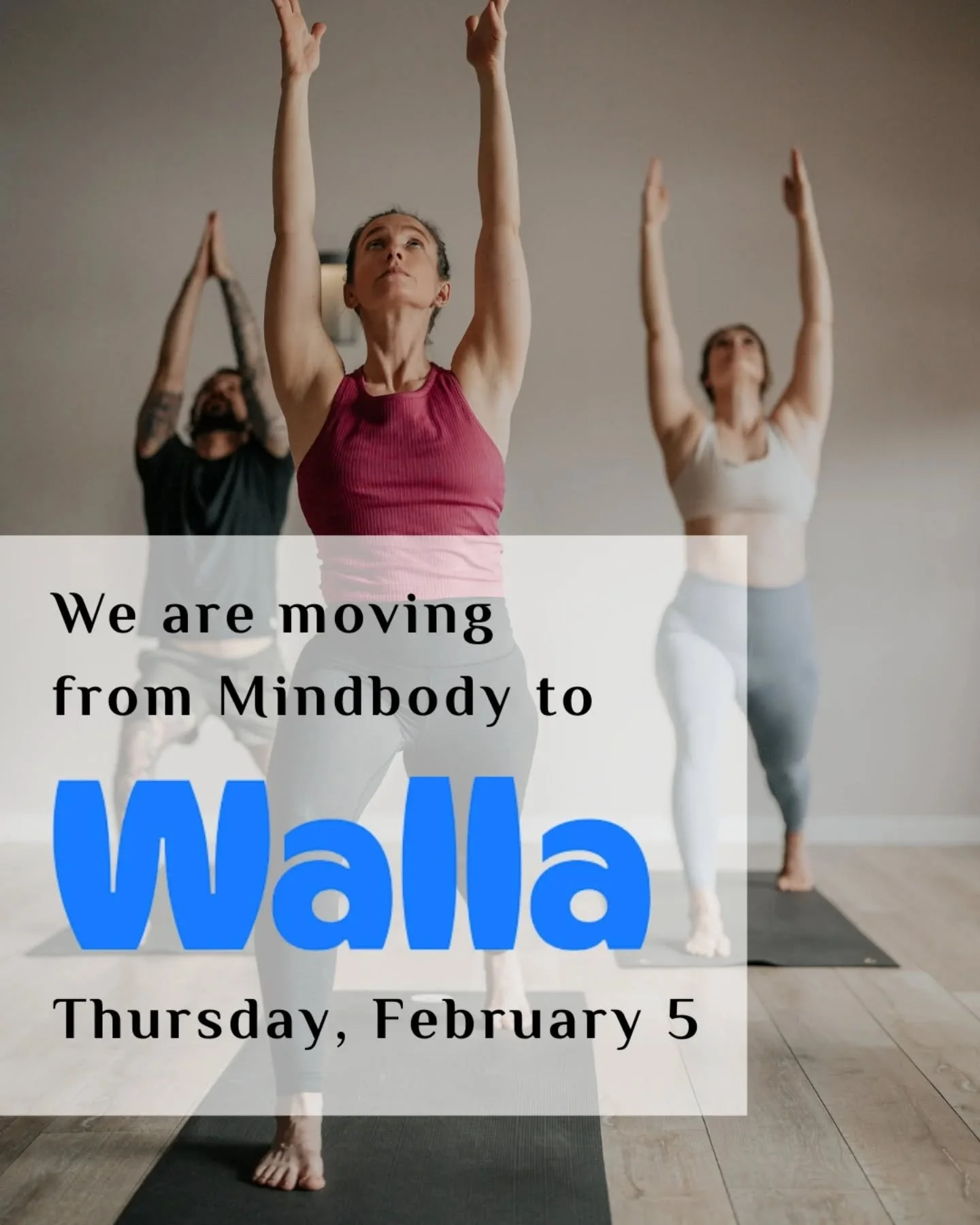 We are moving from Mindbody to

Walla

Thursday, February 5